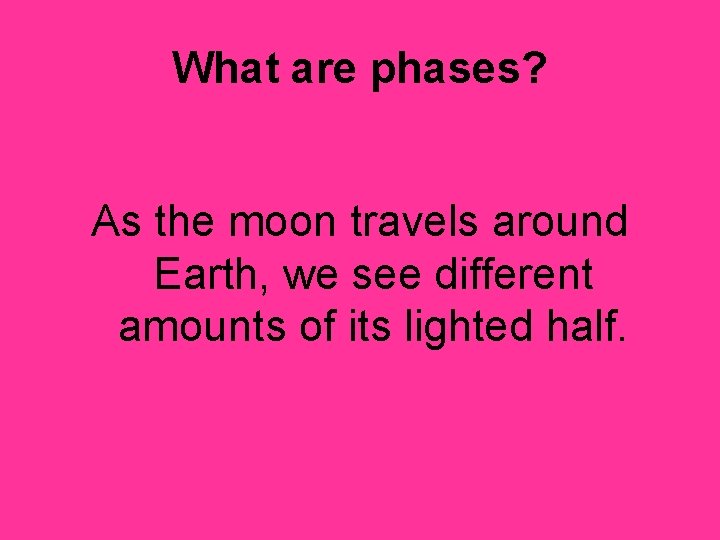 What are phases?

As the moon travels around Earth, we see different amounts of its lighted half.